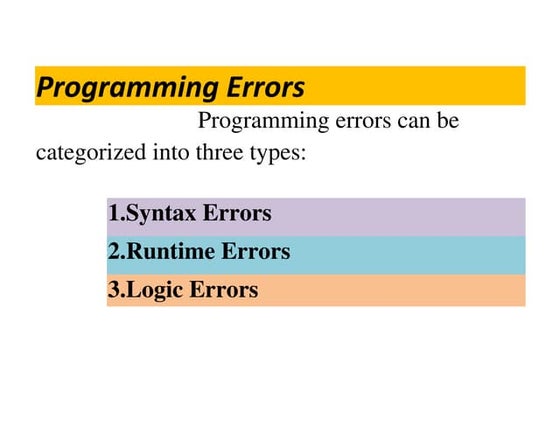 Programming Errors

Programming errors can be categorized into three types:

1.Syntax Errors
2.Runtime Errors
3.Logic Errors